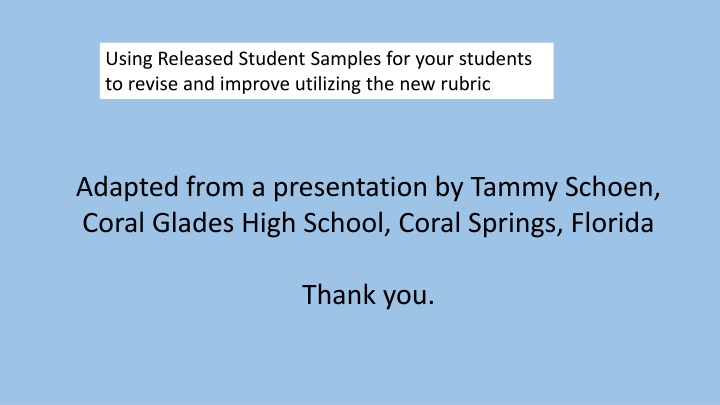 Using Released Student Samples for your students to revise and improve utilizing the new rubric

Adapted from a presentation by Tammy Schoen, Coral Glades High School, Coral Springs, Florida

Thank you.